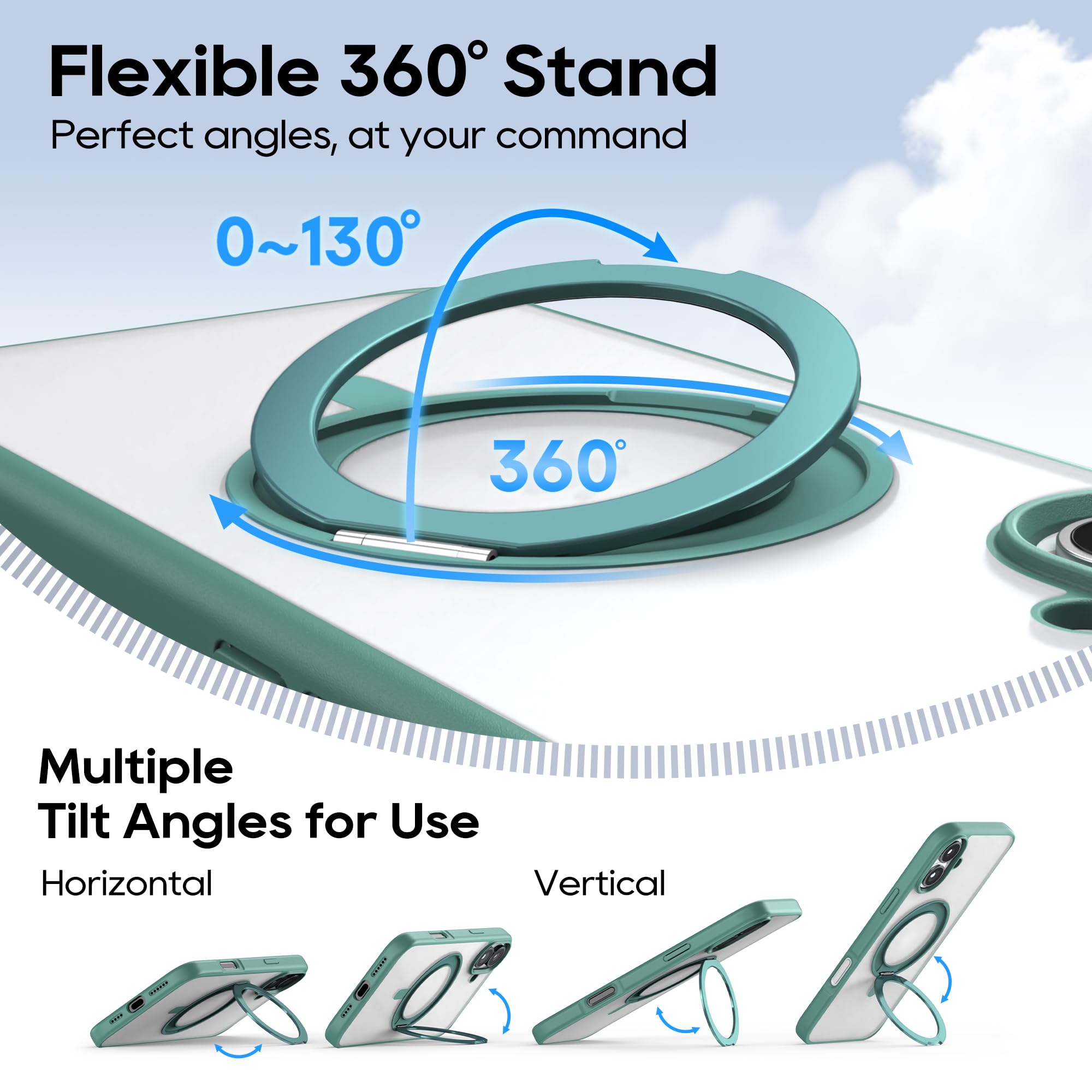 Flexible 360° Stand

Perfect angles, at your command

0~130°

360°

Multiple Tilt Angles for Use

Horizontal

Vertical